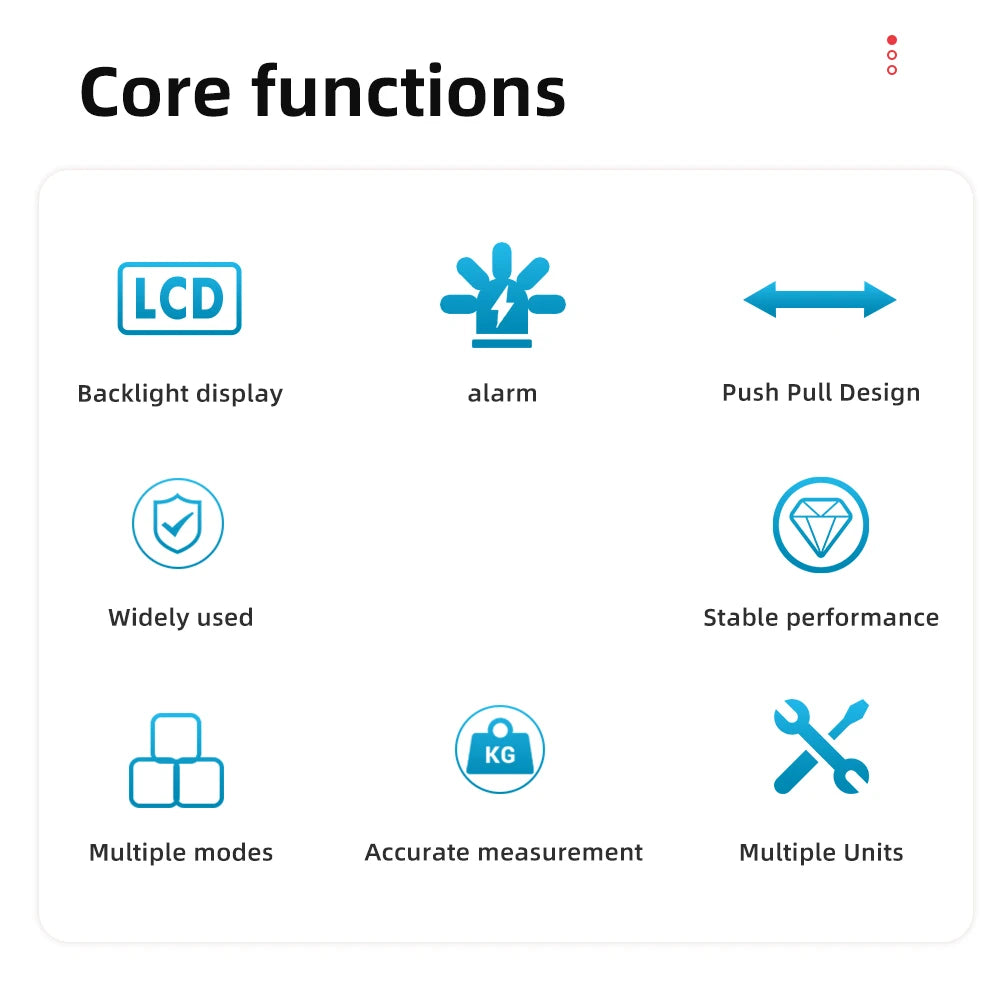 Core functions

LCD

Backlight display

alarm

Push Pull Design

Widely used

Stable performance

Multiple modes

KG

Accurate measurement

Multiple Units